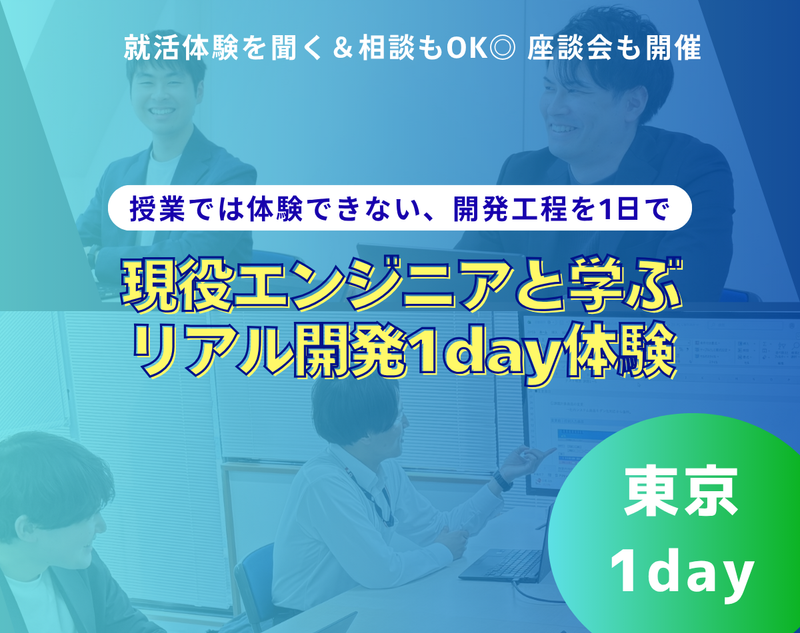 就活体験を聞く＆相談もOK◎ 座談会も開催

授業では体験できない、開発工程を1日で

現役エンジニアと学ぶ
リアル開発1day体験

東京
1day